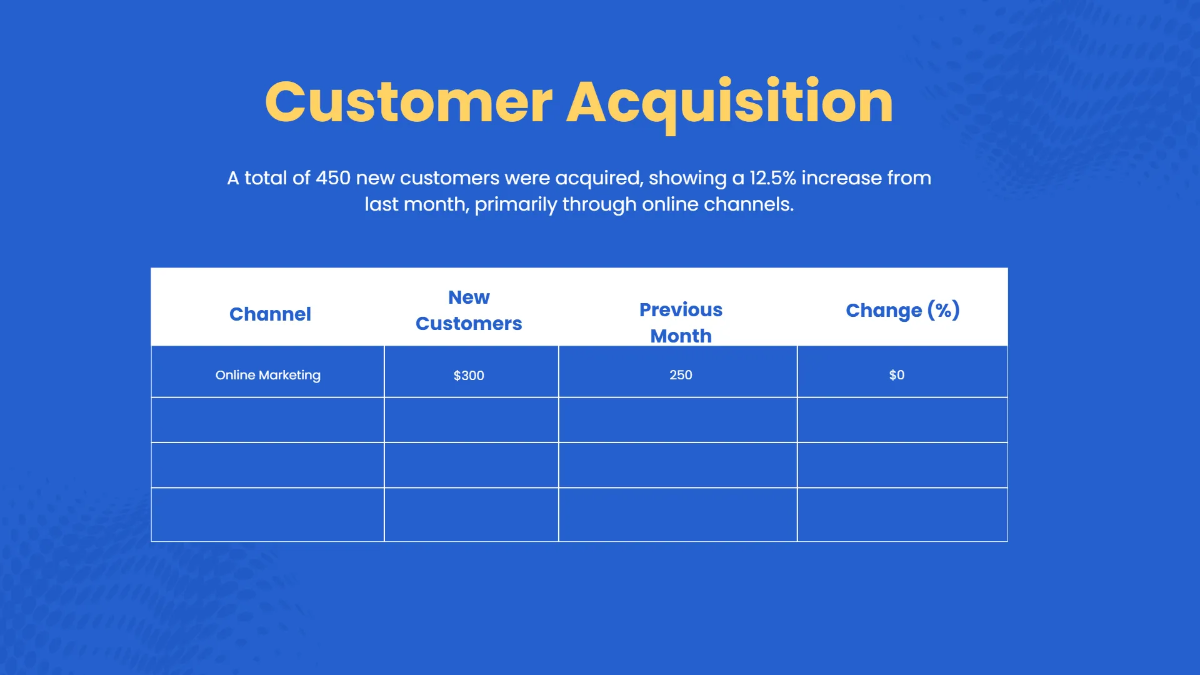 Customer Acquisition

A total of 450 new customers were acquired, showing a 12.5% increase from last month, primarily through online channels.

| Channel | New Customers | Previous Month | Change (%) |
|---|---|---|---|
| Online Marketing | \$300 | 250 | \$0 |
| | | | |
| | | | |
| | | | |